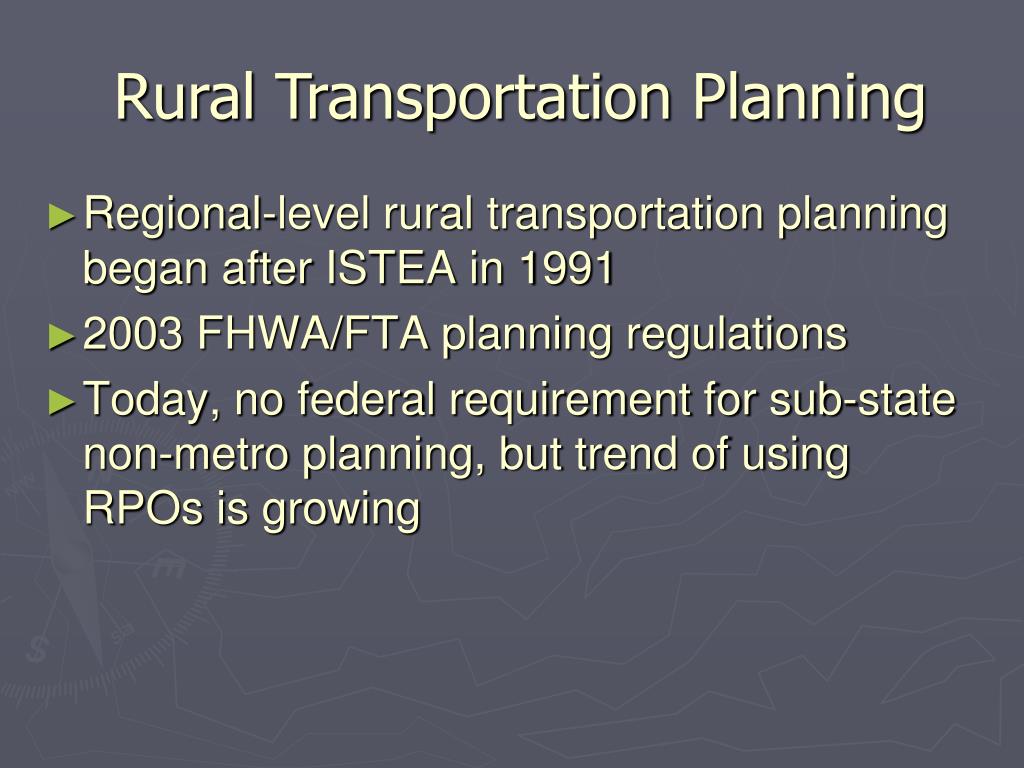 Rural Transportation Planning

►Regional-level rural transportation planning began after ISTEA in 1991

►2003 FHWA/FTA planning regulations

►Today, no federal requirement for sub-state non-metro planning, but trend of using RPOs is growing